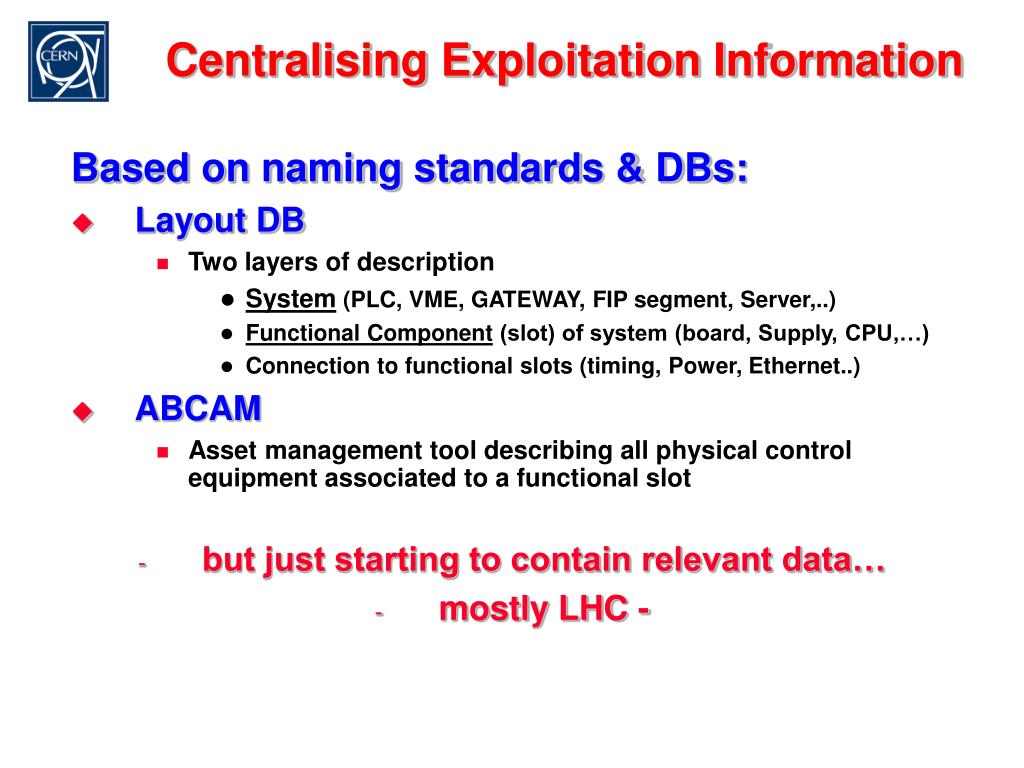 CERN

Centralising Exploitation Information

Based on naming standards & DBs:

Layout DB

Two layers of description

System (PLC, VME, GATEWAY, FIP segment, Server,..)

Functional Component (slot) of system (board, Supply, CPU,…)

Connection to functional slots (timing, Power, Ethernet..)

ABCAM

Asset management tool describing all physical control equipment associated to a functional slot

- but just starting to contain relevant data…

- mostly LHC -